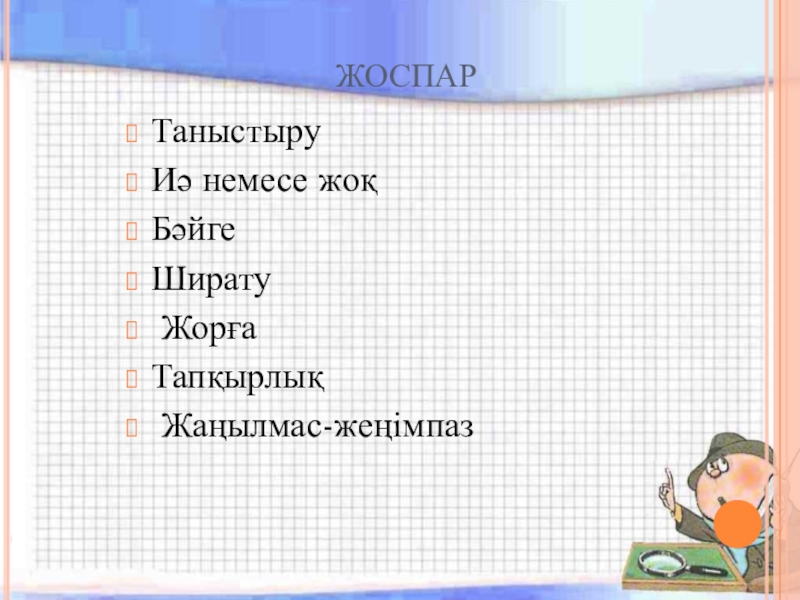 ЖОСПАР

Таныстыру
Иә немесе жоқ
Бәйге
Ширату
Жорға
Тапқырлық
Жаңылмас-жеңімпаз